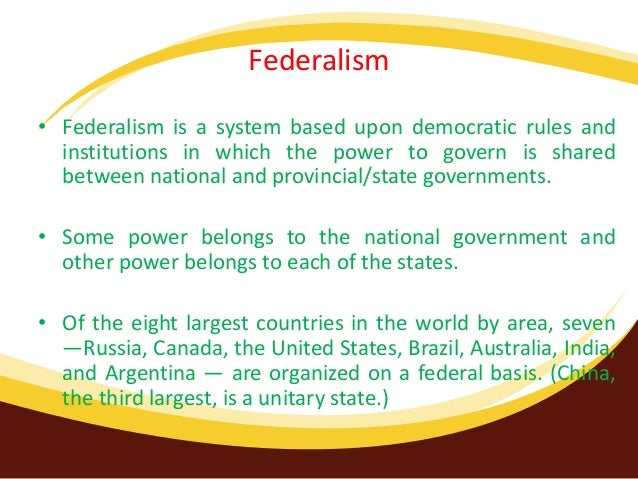 Federalism

• Federalism is a system based upon democratic rules and institutions in which the power to govern is shared between national and provincial/state governments.

• Some power belongs to the national government and other power belongs to each of the states.

• Of the eight largest countries in the world by area, seven —Russia, Canada, the United States, Brazil, Australia, India, and Argentina — are organized on a federal basis. (China, the third largest, is a unitary state.)